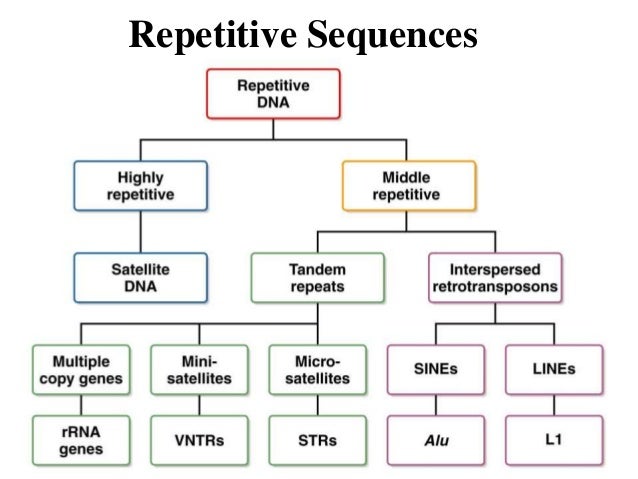 Repetitive Sequences

Repetitive DNA

Highly repetitive

Middle repetitive

Satellite DNA

Tandem repeats

Interspersed retrotransposons

Multiple copy genes

Mini-satellites

Micro-satellites

SINEs

LINEs

rRNA genes

VNTRs

STRs

Alu

L1